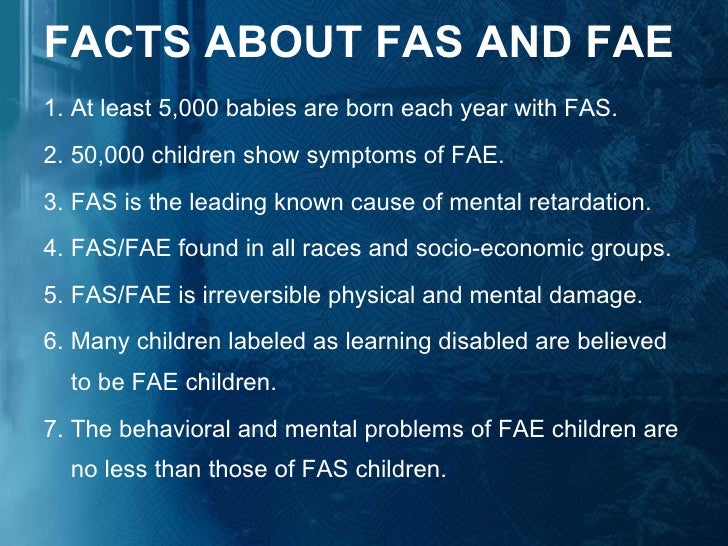 FACTS ABOUT FAS AND FAE

1. At least 5,000 babies are born each year with FAS.

2. 50,000 children show symptoms of FAE.

3. FAS is the leading known cause of mental retardation.

4. FAS/FAE found in all races and socio-economic groups.

5. FAS/FAE is irreversible physical and mental damage.

6. Many children labeled as learning disabled are believed to be FAE children.

7. The behavioral and mental problems of FAE children are no less than those of FAS children.